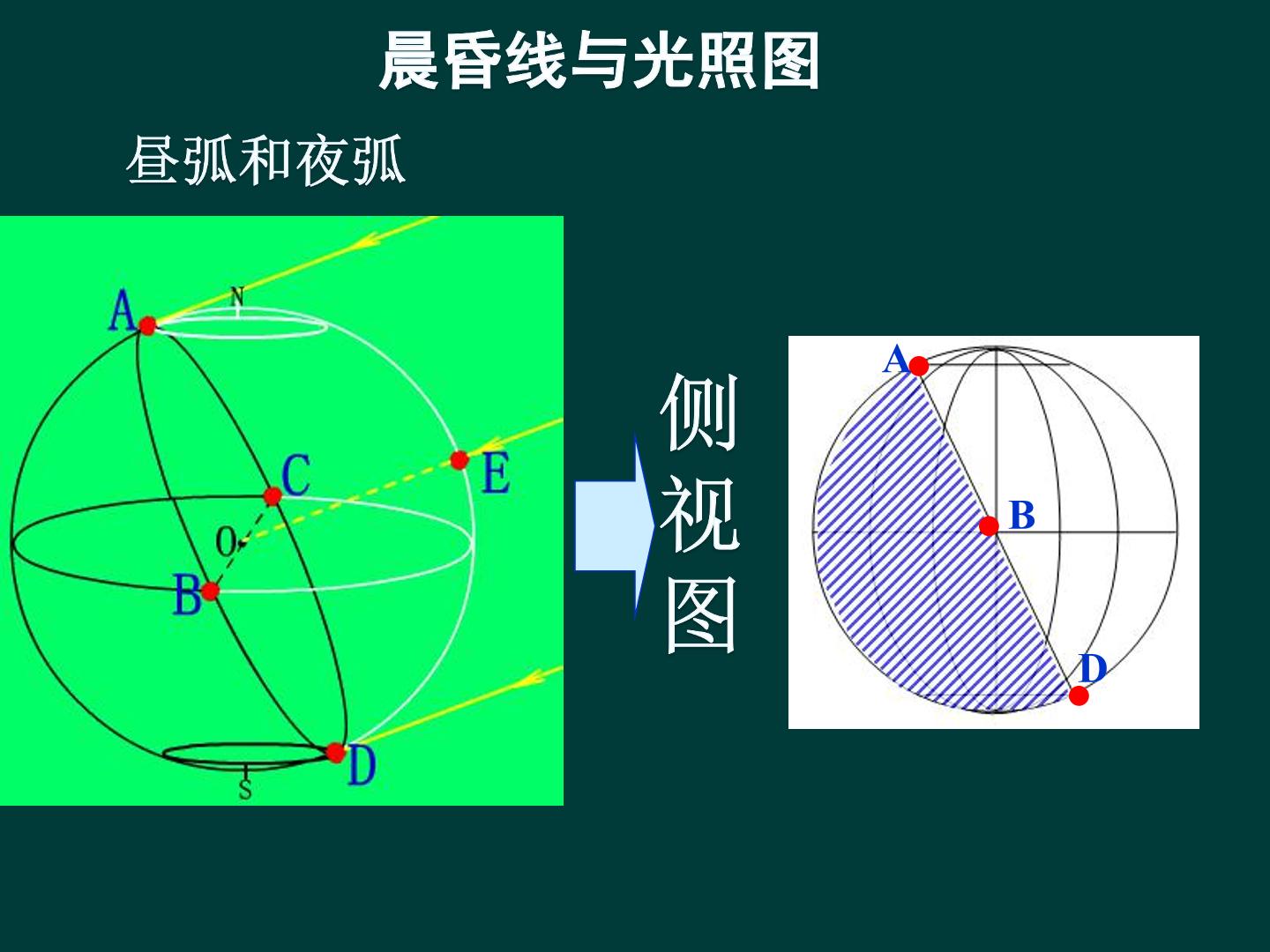 晨昏线与光照图

昼弧和夜弧

A
N
C
E
O
B
D
S

侧视图

A
B
D